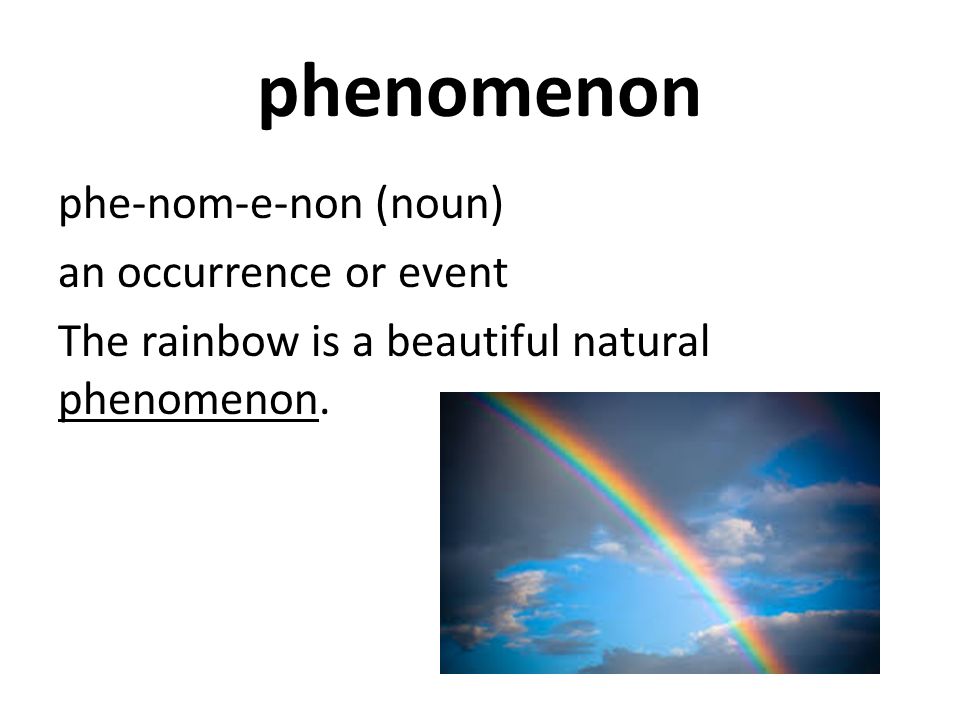 phenomenon

phe-nom-e-non (noun)

an occurrence or event

The rainbow is a beautiful natural phenomenon.